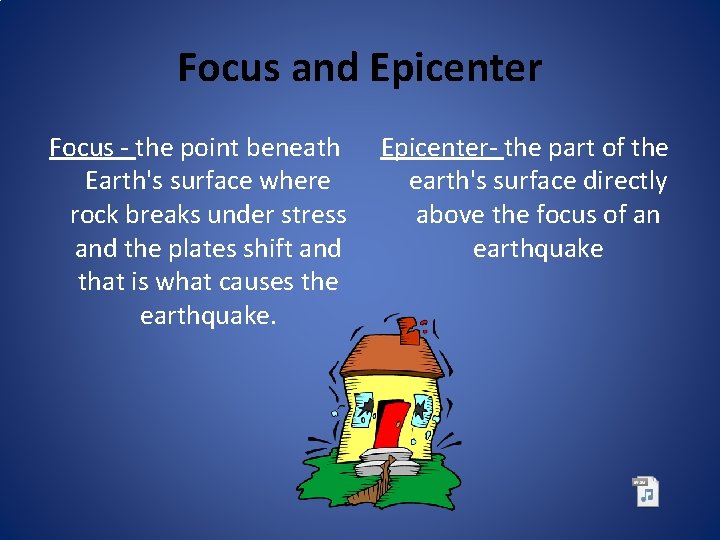 Focus and Epicenter

Focus - the point beneath Earth's surface where rock breaks under stress and the plates shift and that is what causes the earthquake.

Epicenter- the part of the earth's surface directly above the focus of an earthquake